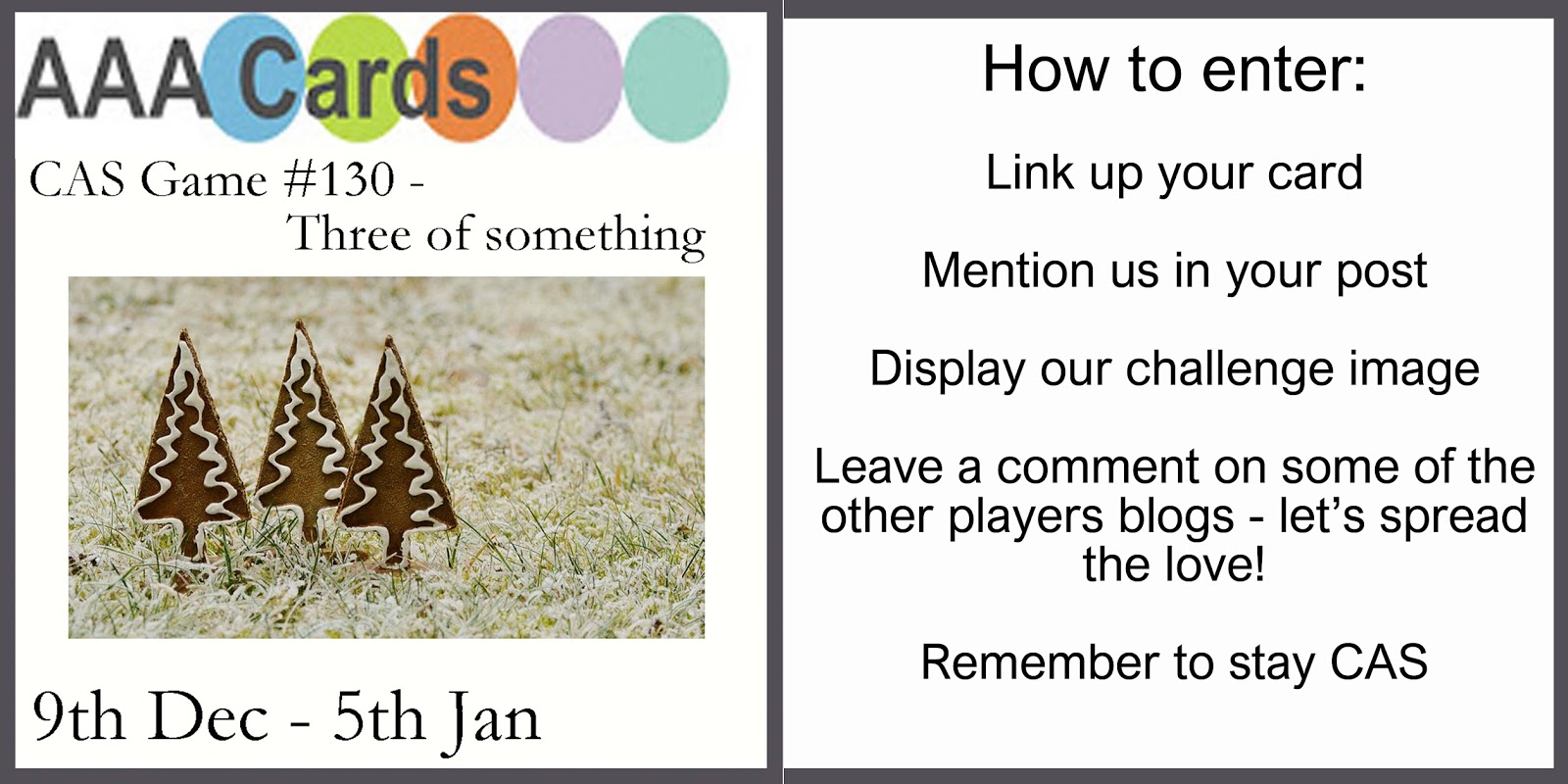 AAA Cards

CAS Game #130 - Three of something

9th Dec - 5th Jan

How to enter:

Link up your card

Mention us in your post

Display our challenge image

Leave a comment on some of the other players blogs - let's spread the love!

Remember to stay CAS